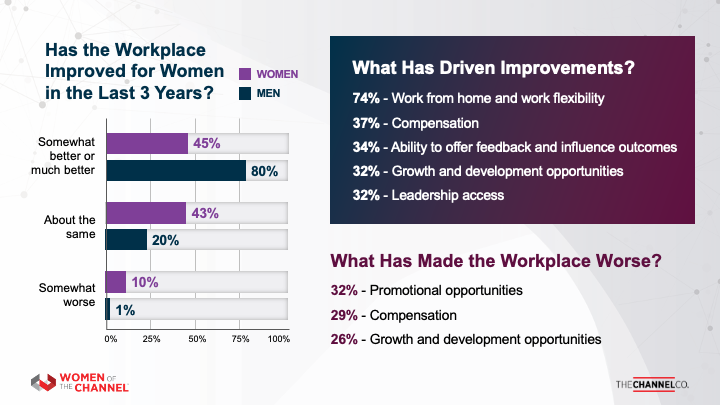 Has the Workplace Improved for Women in the Last 3 Years?

WOMEN
MEN

Somewhat better or much better
45%
80%

About the same
43%
20%

Somewhat worse
10%
1%

0% 25% 50% 75% 100%

What Has Driven Improvements?

74% - Work from home and work flexibility
37% - Compensation
34% - Ability to offer feedback and influence outcomes
32% - Growth and development opportunities
32% - Leadership access

What Has Made the Workplace Worse?

32% - Promotional opportunities
29% - Compensation
26% - Growth and development opportunities

WOMEN OF THE CHANNEL

THE CHANNEL CO.